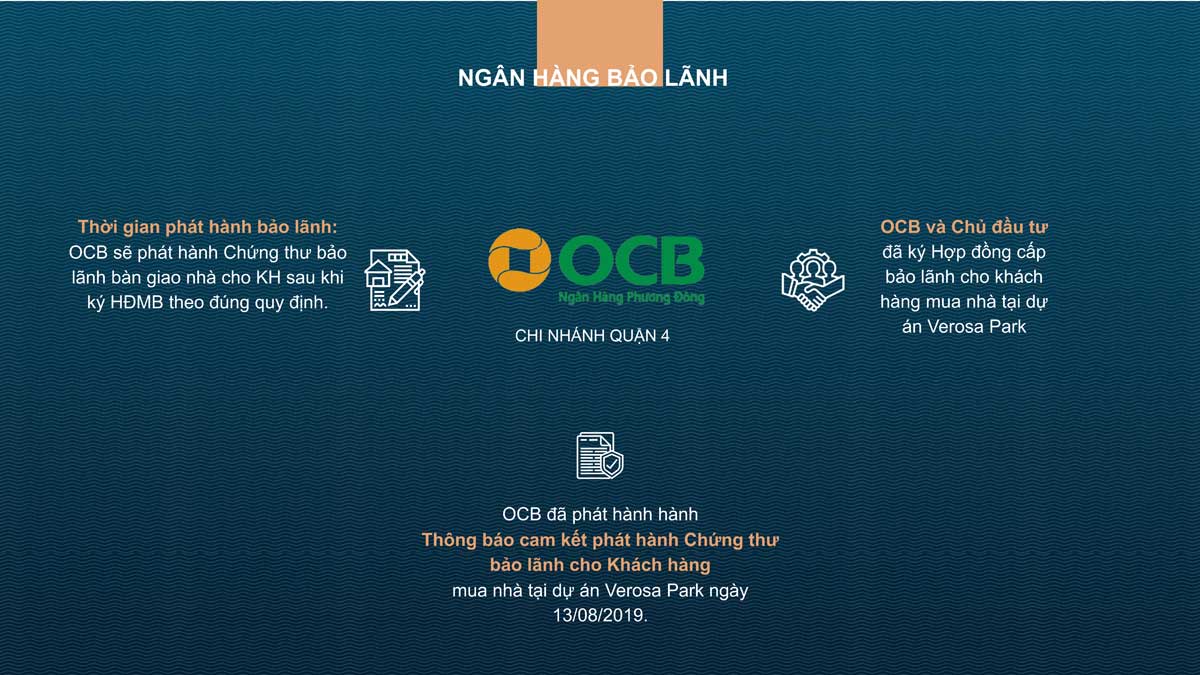 NGÂN HÀNG BẢO LÃNH

Thời gian phát hành bảo lãnh:
OCB sẽ phát hành Chứng thư bảo lãnh bàn giao nhà cho KH sau khi ký HĐMB theo đúng quy định.

OCB
Ngân Hàng Phương Đông

CHI NHÁNH QUẬN 4

OCB và Chủ đầu tư
đã ký Hợp đồng cấp bảo lãnh cho khách hàng mua nhà tại dự án Verosa Park

OCB đã phát hành hành
Thông báo cam kết phát hành Chứng thư bảo lãnh cho Khách hàng
mua nhà tại dự án Verosa Park ngày 13/08/2019.